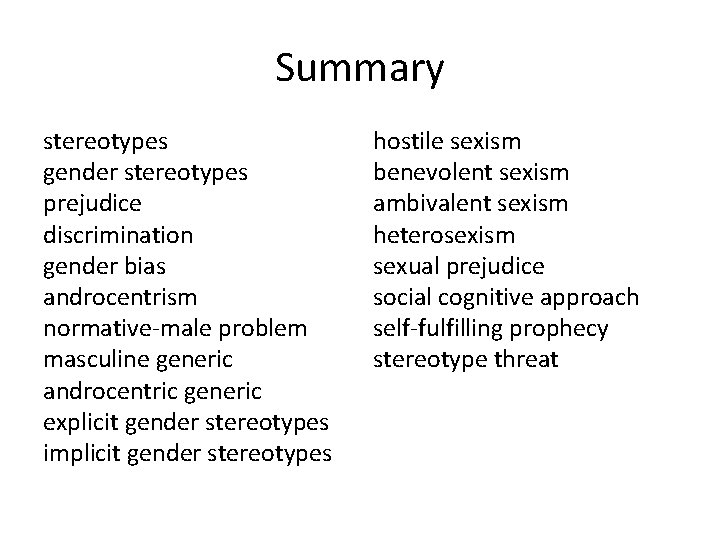 Summary

stereotypes
gender stereotypes
prejudice
discrimination
gender bias
androcentrism
normative-male problem
masculine generic
androcentric generic
explicit gender stereotypes
implicit gender stereotypes

hostile sexism
benevolent sexism
ambivalent sexism
heterosexism
sexual prejudice
social cognitive approach
self-fulfilling prophecy
stereotype threat